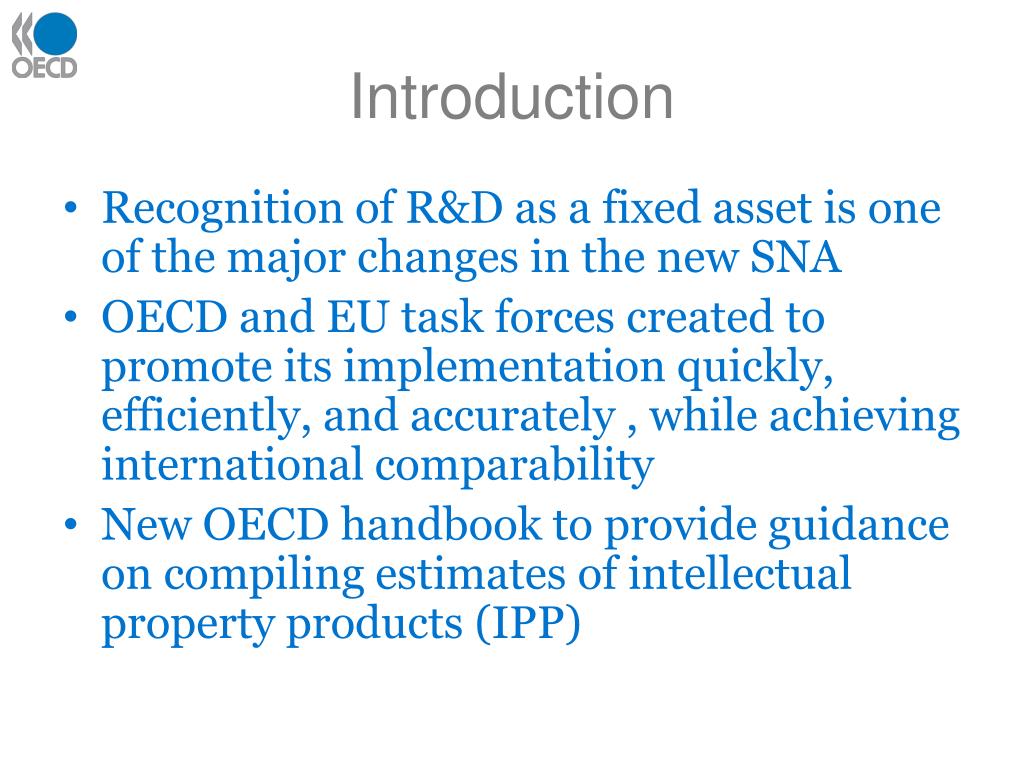 OECD

Introduction

• Recognition of R&D as a fixed asset is one of the major changes in the new SNA
• OECD and EU task forces created to promote its implementation quickly, efficiently, and accurately , while achieving international comparability
• New OECD handbook to provide guidance on compiling estimates of intellectual property products (IPP)